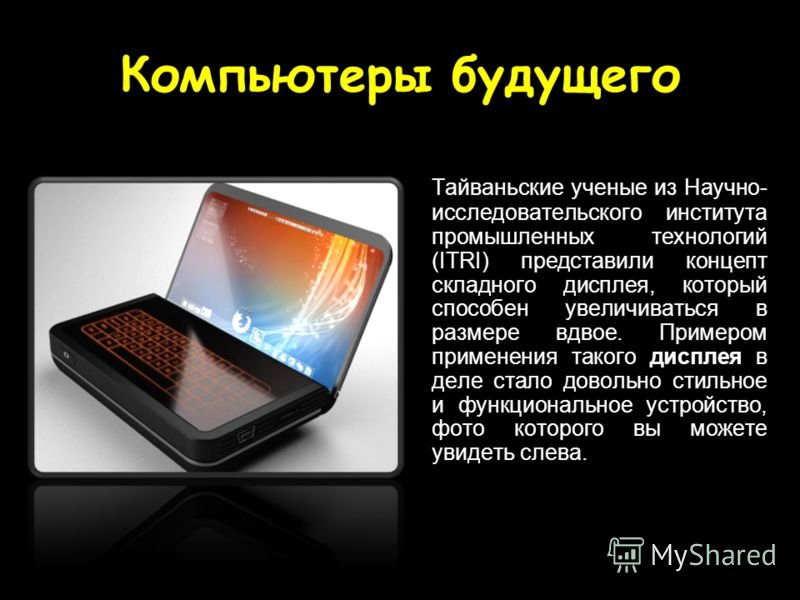 Компьютеры будущего

Тайваньские ученые из Научно-исследовательского института промышленных технологий (ITRI) представили концепт складного дисплея, который способен увеличиваться в размере вдвое. Примером применения такого дисплея в деле стало довольно стильное и функциональное устройство, фото которого вы можете увидеть слева.

MyShared